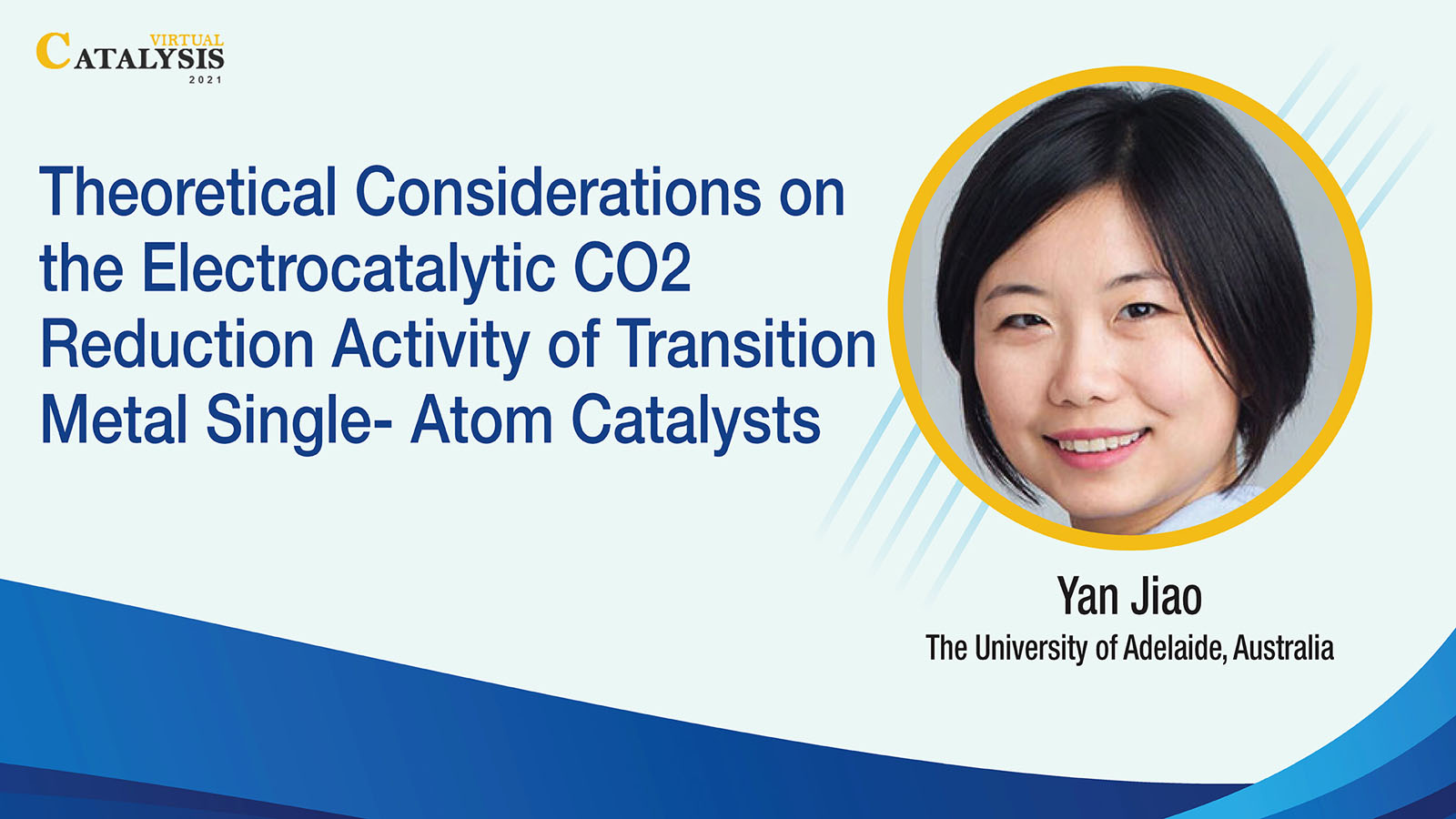 VIRTUAL
CATALYSIS
2021

Theoretical Considerations on the Electrocatalytic CO2 Reduction Activity of Transition Metal Single- Atom Catalysts

Yan Jiao
The University of Adelaide, Australia